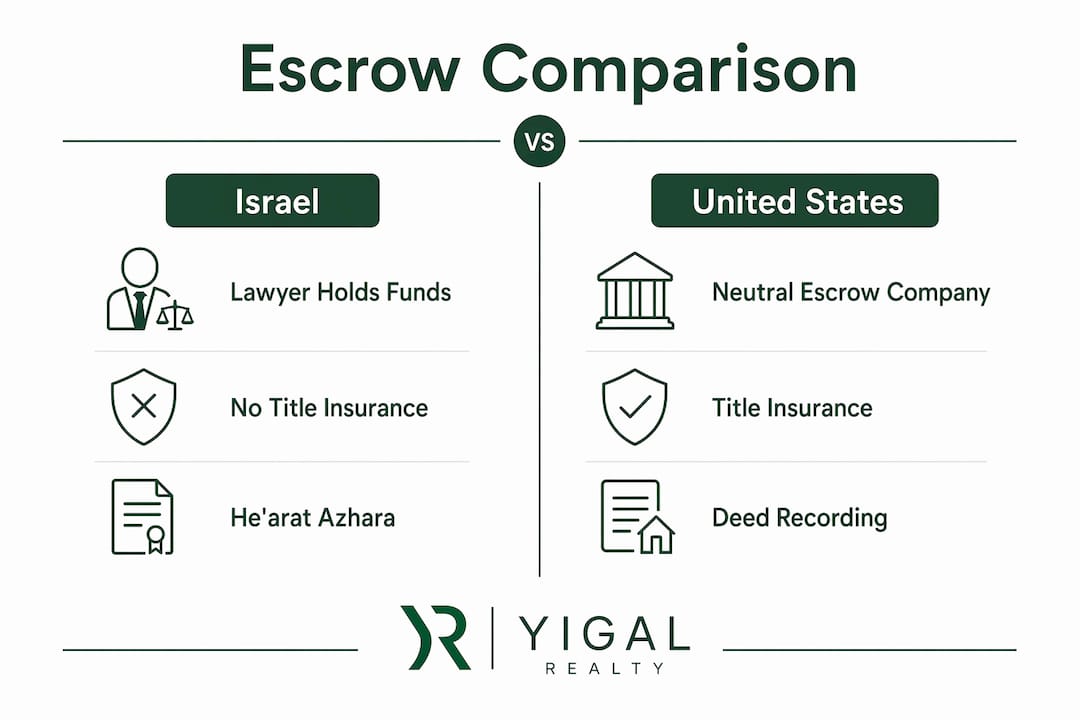 Escrow Comparison

VS

Israel

Lawyer Holds Funds

No Title Insurance

He'arat Azhara

United States

Neutral Escrow Company

Title Insurance

Deed Recording

YR | YIGAL
REALTY